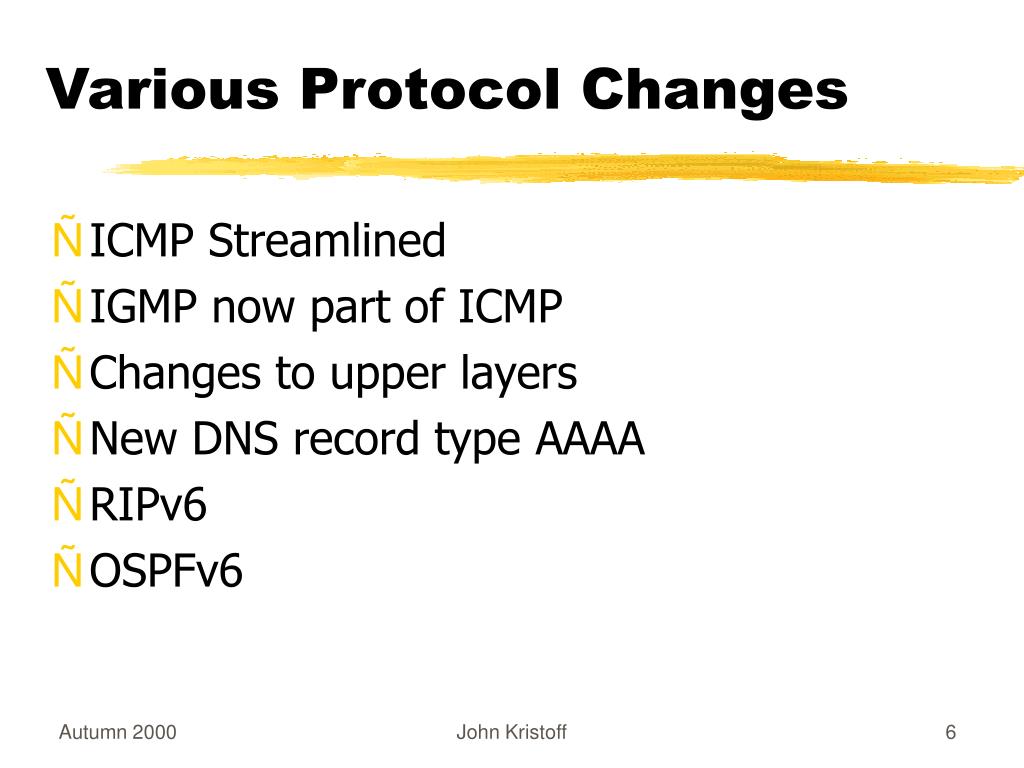 Various Protocol Changes

Ñ ICMP Streamlined
Ñ IGMP now part of ICMP
Ñ Changes to upper layers
Ñ New DNS record type AAAA
Ñ RIPv6
Ñ OSPFv6

Autumn 2000

John Kristoff

6